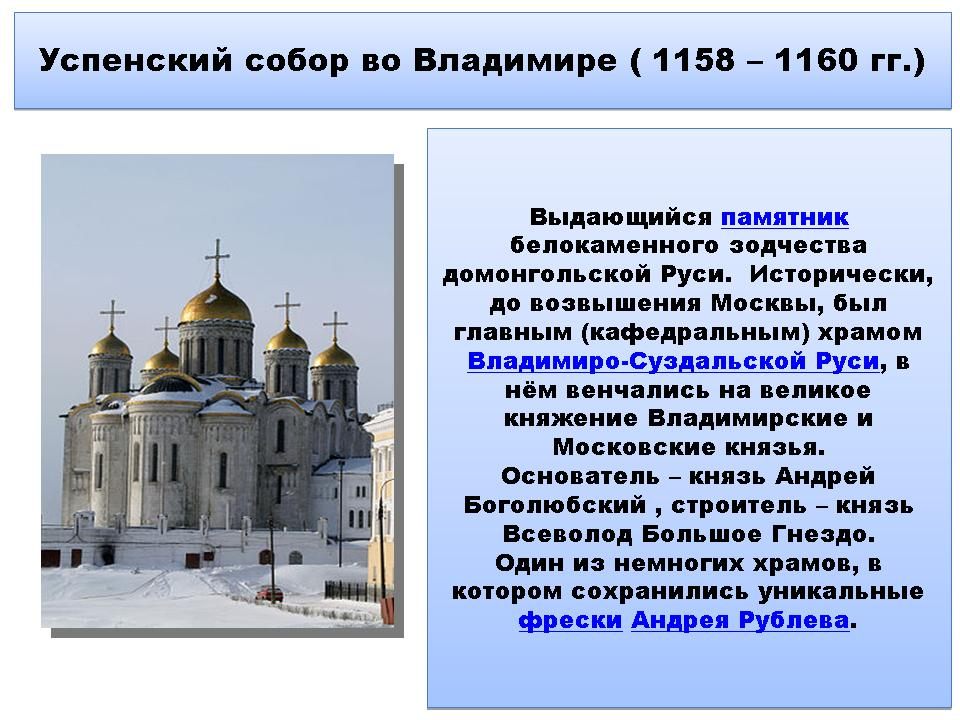 Успенский собор во Владимире ( 1158 – 1160 гг.)

Выдающийся памятник белокаменного зодчества домонгольской Руси. Исторически, до возвышения Москвы, был главным (кафедральным) храмом Владимиро-Суздальской Руси, в нём венчались на великое княжение Владимирские и Московские князья.
Основатель – князь Андрей Боголюбский , строитель – князь Всеволод Большое Гнездо.
Один из немногих храмов, в котором сохранились уникальные фрески Андрея Рублева.